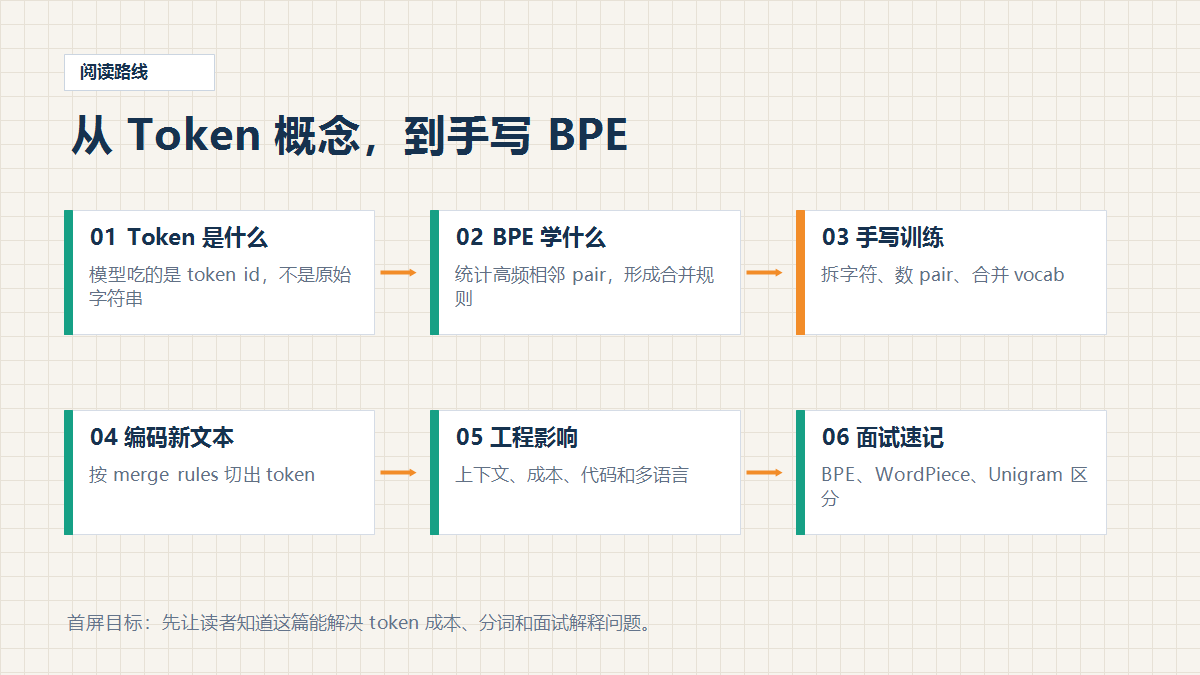 阅读路线

从 Token 概念，到手写 BPE

01 Token 是什么
模型吃的是 token id，不是原始字符串

02 BPE 学什么
统计高频相邻 pair，形成合并规则

03 手写训练
拆字符、数 pair、合并 vocab

04 编码新文本
按 merge rules 切出 token

05 工程影响
上下文、成本、代码和多语言

06 面试速记
BPE、WordPiece、Unigram 区分

首屏目标：先让读者知道这篇能解决 token 成本、分词和面试解释问题。